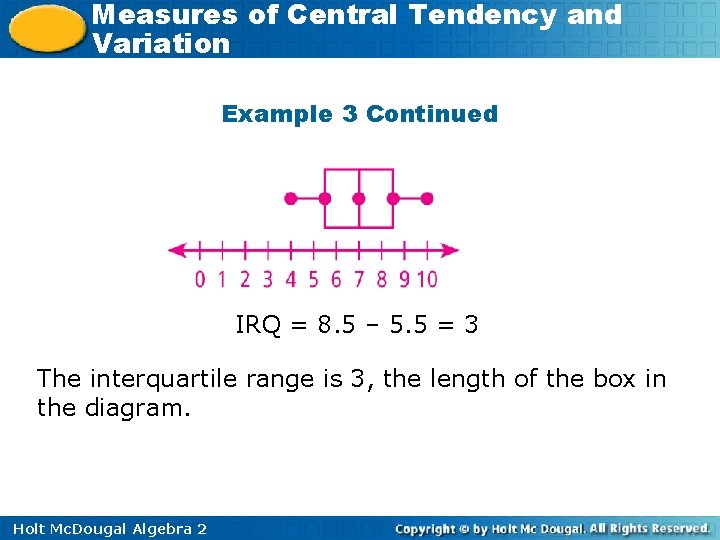 Measures of Central Tendency and Variation

Example 3 Continued

0 1 2 3 4 5 6 7 8 9 10

IRQ = 8.5 – 5.5 = 3

The interquartile range is 3, the length of the box in the diagram.

Holt McDougal Algebra 2

Copyright © by Holt Mc Dougal. All Rights Reserved.